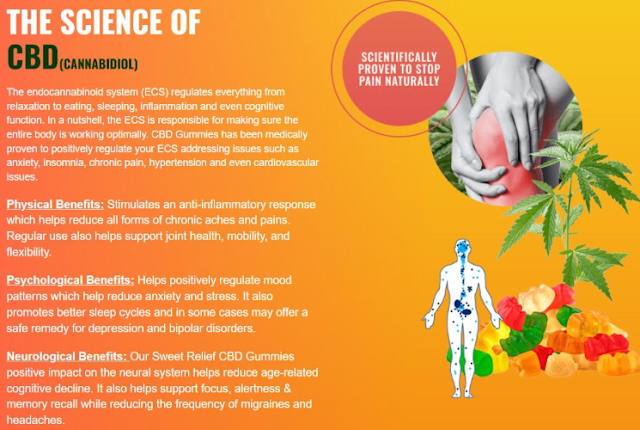 THE SCIENCE OF
CBD(CANNABIDIOL)

The endocannabinoid system (ECS) regulates everything from relaxation to eating, sleeping, inflammation and even cognitive function. In a nutshell, the ECS is responsible for making sure the entire body is working optimally. CBD Gummies has been medically proven to positively regulate your ECS addressing issues such as anxiety, insomnia, chronic pain, hypertension and even cardiovascular issues.

Physical Benefits: Stimulates an anti-inflammatory response which helps reduce all forms of chronic aches and pains. Regular use also helps support joint health, mobility, and flexibility.

Psychological Benefits: Helps positively regulate mood patterns which help reduce anxiety and stress. It also promotes better sleep cycles and in some cases may offer a safe remedy for depression and bipolar disorders.

Neurological Benefits: Our Sweet Relief CBD Gummies positive impact on the neural system helps reduce age-related cognitive decline. It also helps support focus, alertness & memory recall while reducing the frequency of migraines and headaches.

SCIENTIFICALLY PROVEN TO STOP PAIN NATURALLY